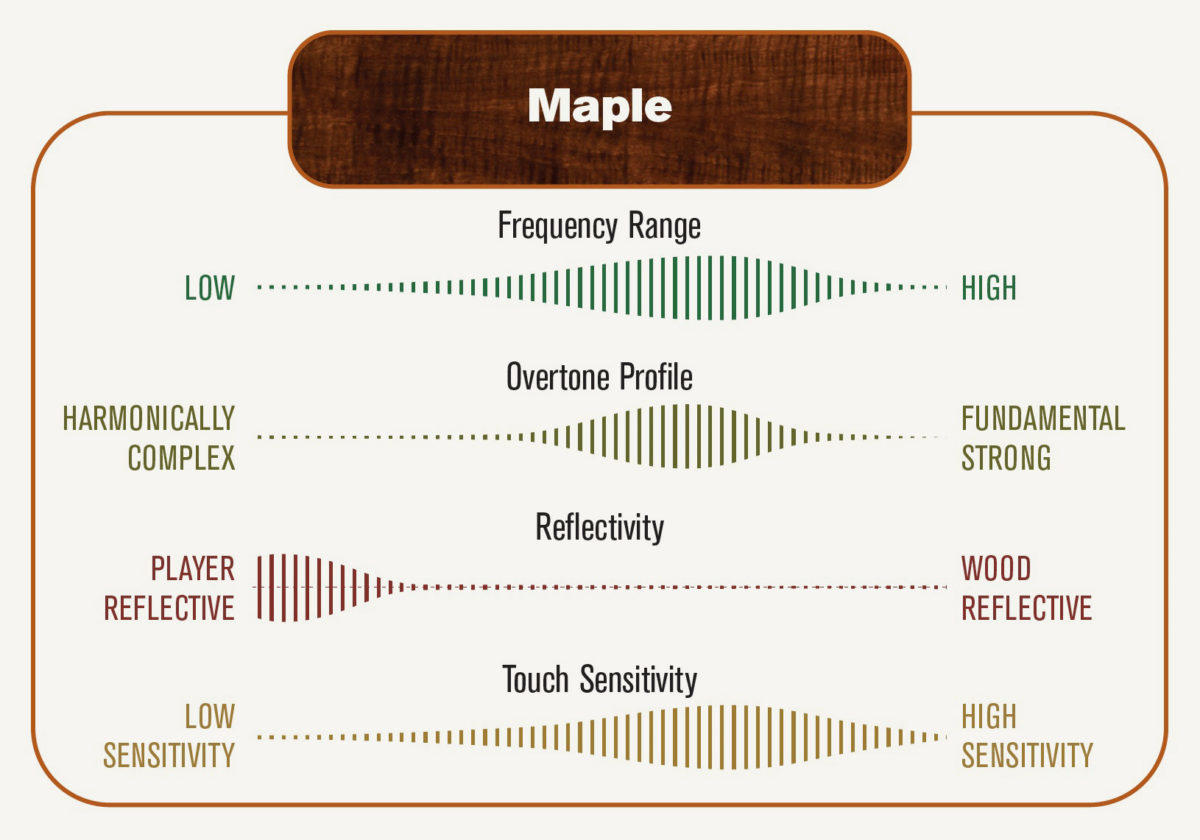 Maple

Frequency Range

LOW

HIGH

Overtone Profile

HARMONICALLY COMPLEX

FUNDAMENTAL STRONG

Reflectivity

PLAYER REFLECTIVE

WOOD REFLECTIVE

Touch Sensitivity

LOW SENSITIVITY

HIGH SENSITIVITY